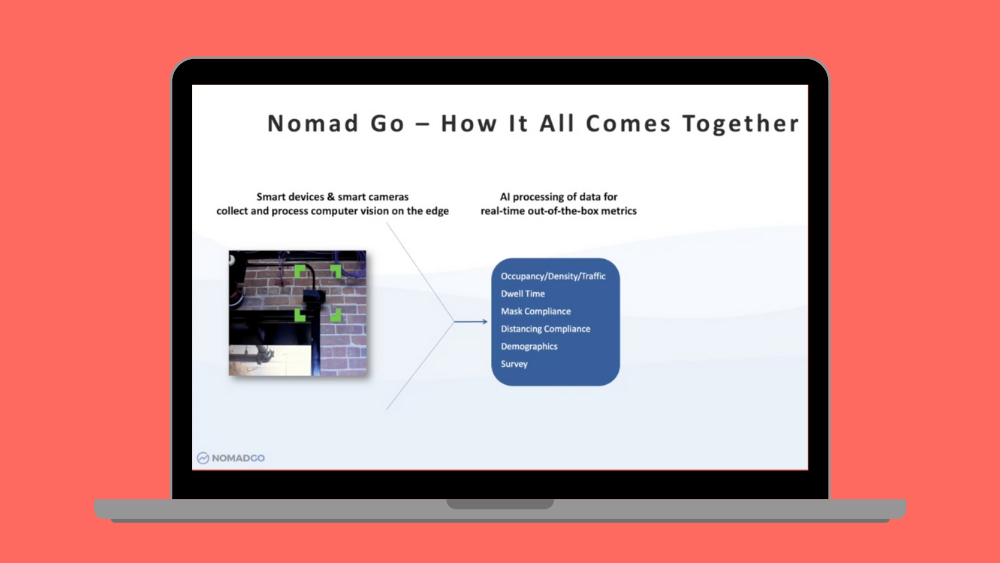 Nomad Go – How It All Comes Together

Smart devices & smart cameras collect and process computer vision on the edge

AI processing of data for real-time out-of-the-box metrics

Occupancy/Density/Traffic
Dwell Time
Mask Compliance
Distancing Compliance
Demographics
Survey

NOMADGO